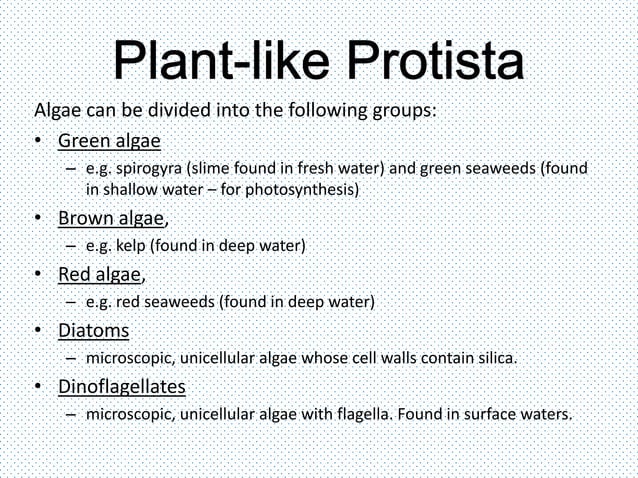 Plant-like Protista

Algae can be divided into the following groups:

• Green algae
  – e.g. spirogyra (slime found in fresh water) and green seaweeds (found in shallow water – for photosynthesis)
• Brown algae,
  – e.g. kelp (found in deep water)
• Red algae,
  – e.g. red seaweeds (found in deep water)
• Diatoms
  – microscopic, unicellular algae whose cell walls contain silica.
• Dinoflagellates
  – microscopic, unicellular algae with flagella. Found in surface waters.